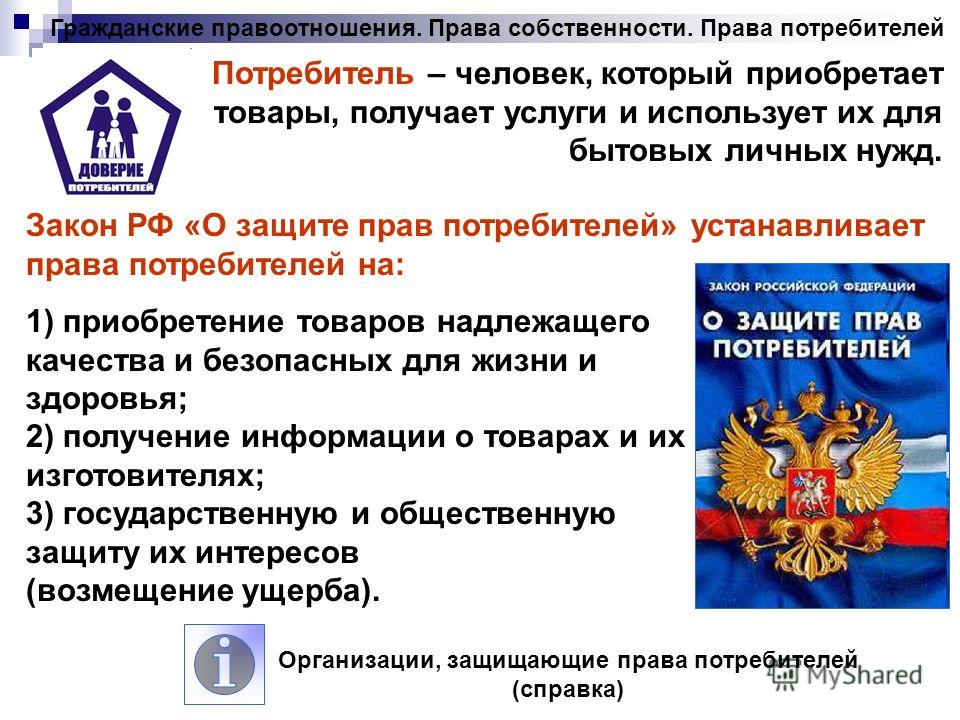 Гражданские правоотношения. Права собственности. Права потребителей

ДОВЕРИЕ ПОТРЕБИТЕЛЕЙ

Потребитель – человек, который приобретает товары, получает услуги и использует их для бытовых личных нужд.

Закон РФ «О защите прав потребителей» устанавливает права потребителей на:

1) приобретение товаров надлежащего качества и безопасных для жизни и здоровья;
2) получение информации о товарах и их изготовителях;
3) государственную и общественную защиту их интересов (возмещение ущерба).

ЗАКОН РОССИЙСКОЙ ФЕДЕРАЦИИ
О ЗАЩИТЕ ПРАВ ПОТРЕБИТЕЛЕЙ

Организации, защищающие права потребителей (справка)

MyShared